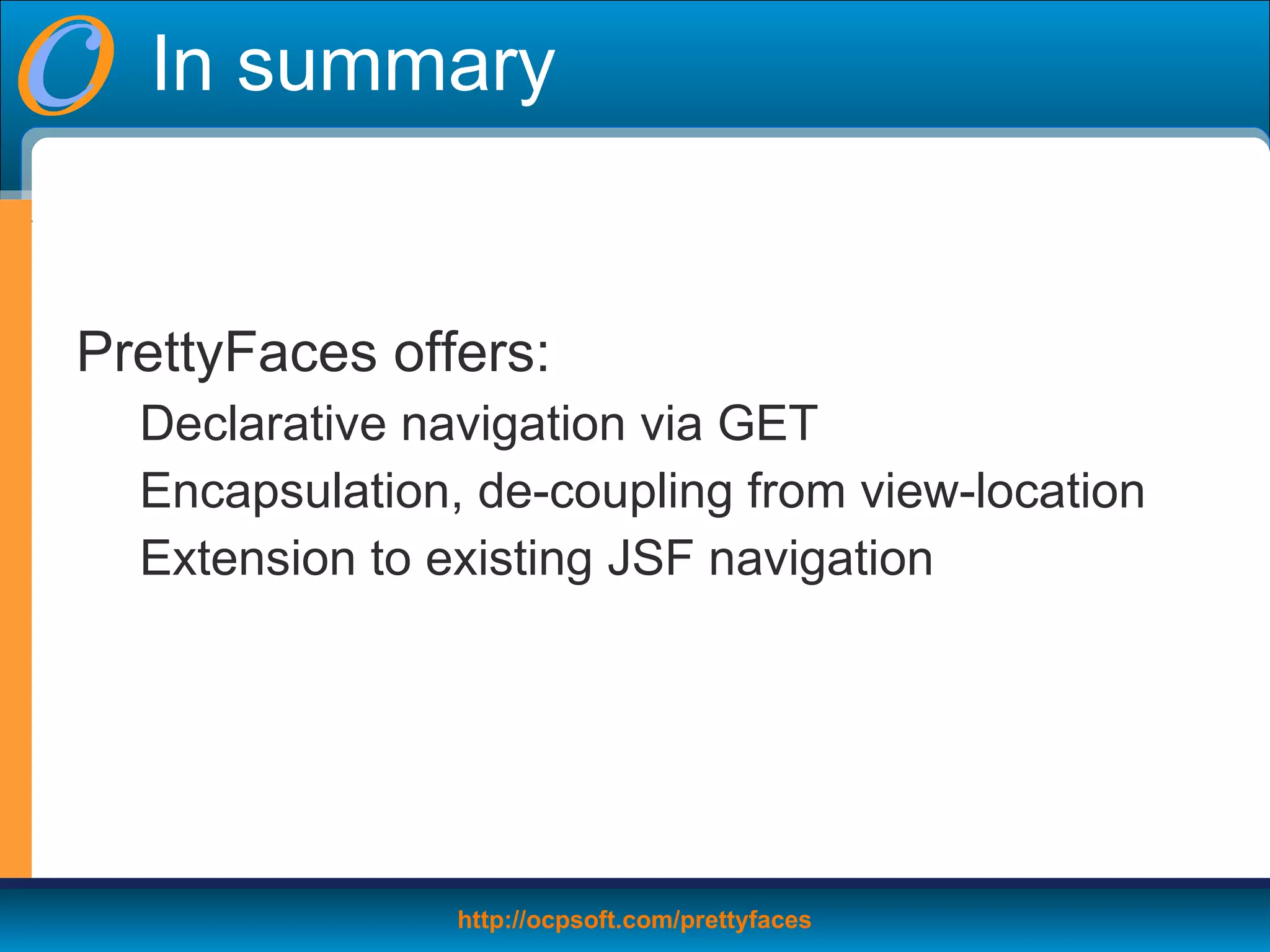 In summary

PrettyFaces offers:

Declarative navigation via GET

Encapsulation, de-coupling from view-location

Extension to existing JSF navigation

http://ocpsoft.com/prettyfaces